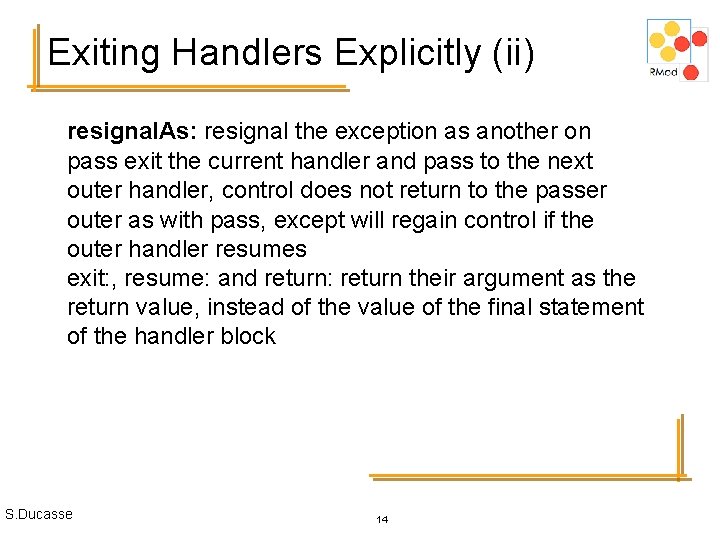 Exiting Handlers Explicitly (ii)

RMod

resignalAs: resignal the exception as another on pass exit the current handler and pass to the next outer handler, control does not return to the passer outer as with pass, except will regain control if the outer handler resumes
exit:, resume: and return: return their argument as the return value, instead of the value of the final statement of the handler block

S.Ducasse

14